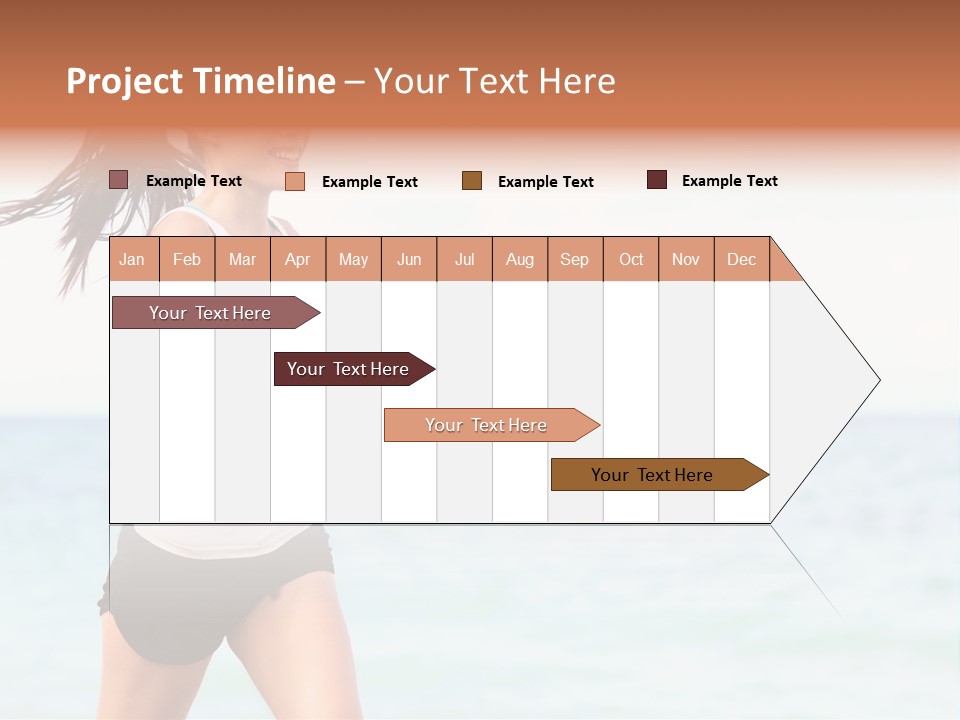 Project Timeline – Your Text Here

Example Text
Example Text
Example Text
Example Text

| Jan | Feb | Mar | Apr | May | Jun | Jul | Aug | Sep | Oct | Nov | Dec |
|---|---|---|---|---|---|---|---|---|---|---|---|

Your Text Here

Your Text Here

Your Text Here

Your Text Here